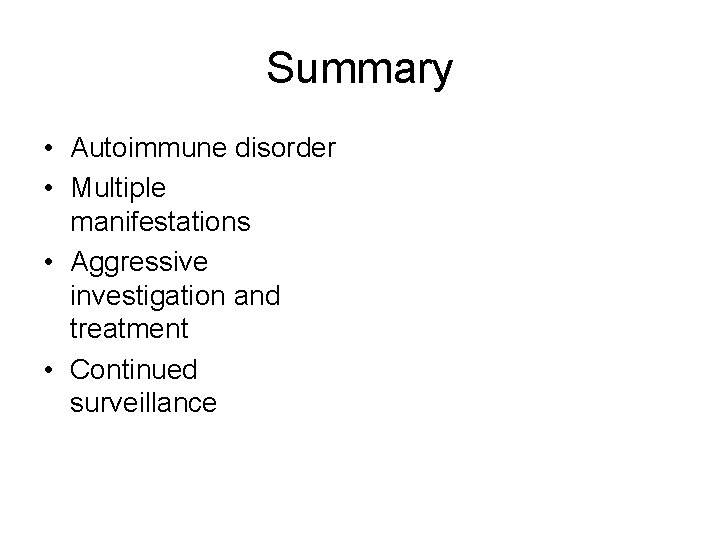 Summary

• Autoimmune disorder
• Multiple manifestations
• Aggressive investigation and treatment
• Continued surveillance